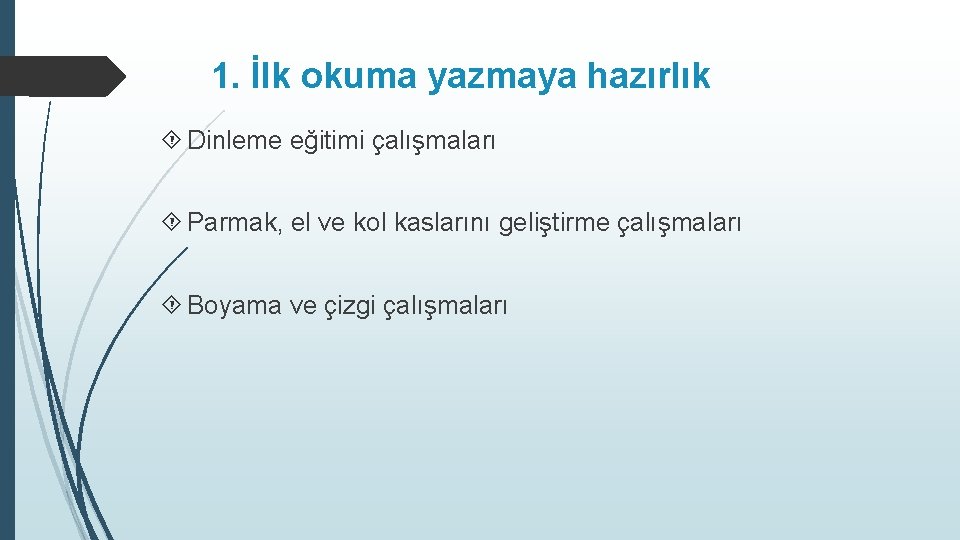 1. İlk okuma yazmaya hazırlık

Dinleme eğitimi çalışmaları

Parmak, el ve kol kaslarını geliştirme çalışmaları

Boyama ve çizgi çalışmaları